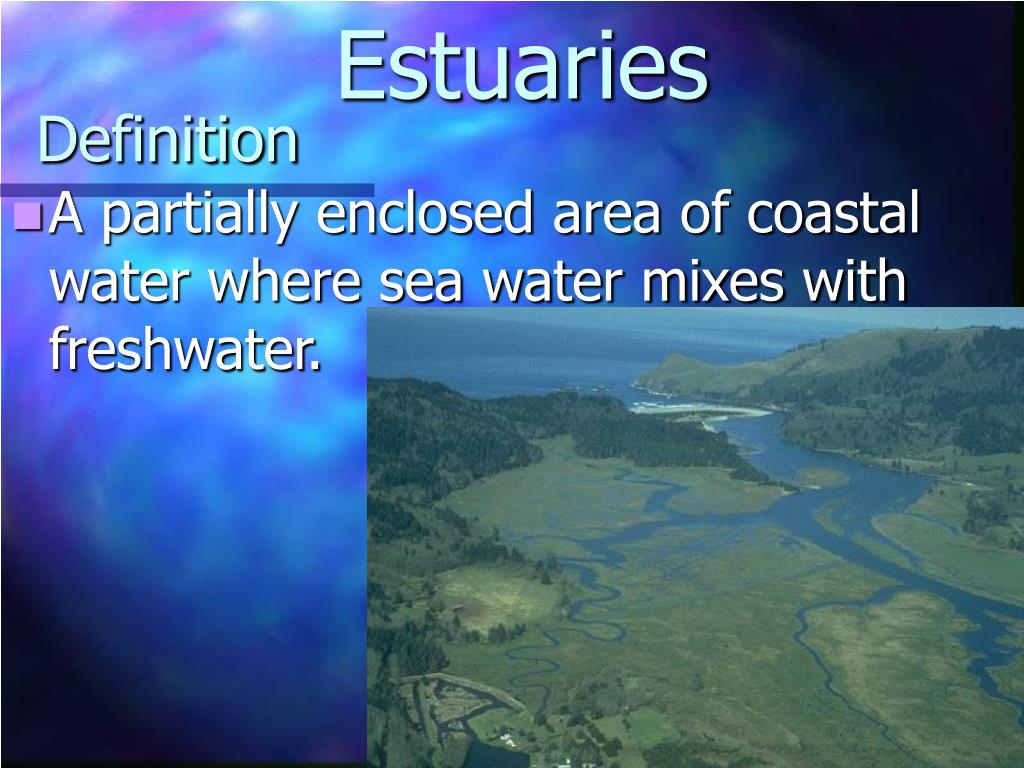 Estuaries

Definition

A partially enclosed area of coastal water where sea water mixes with freshwater.